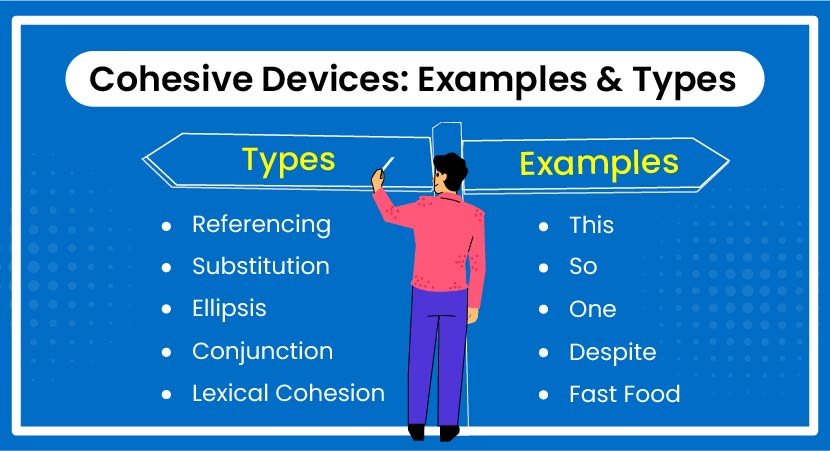 Cohesive Devices: Examples & Types

Types

- Referencing
- Substitution
- Ellipsis
- Conjunction
- Lexical Cohesion

Examples

- This
- So
- One
- Despite
- Fast Food